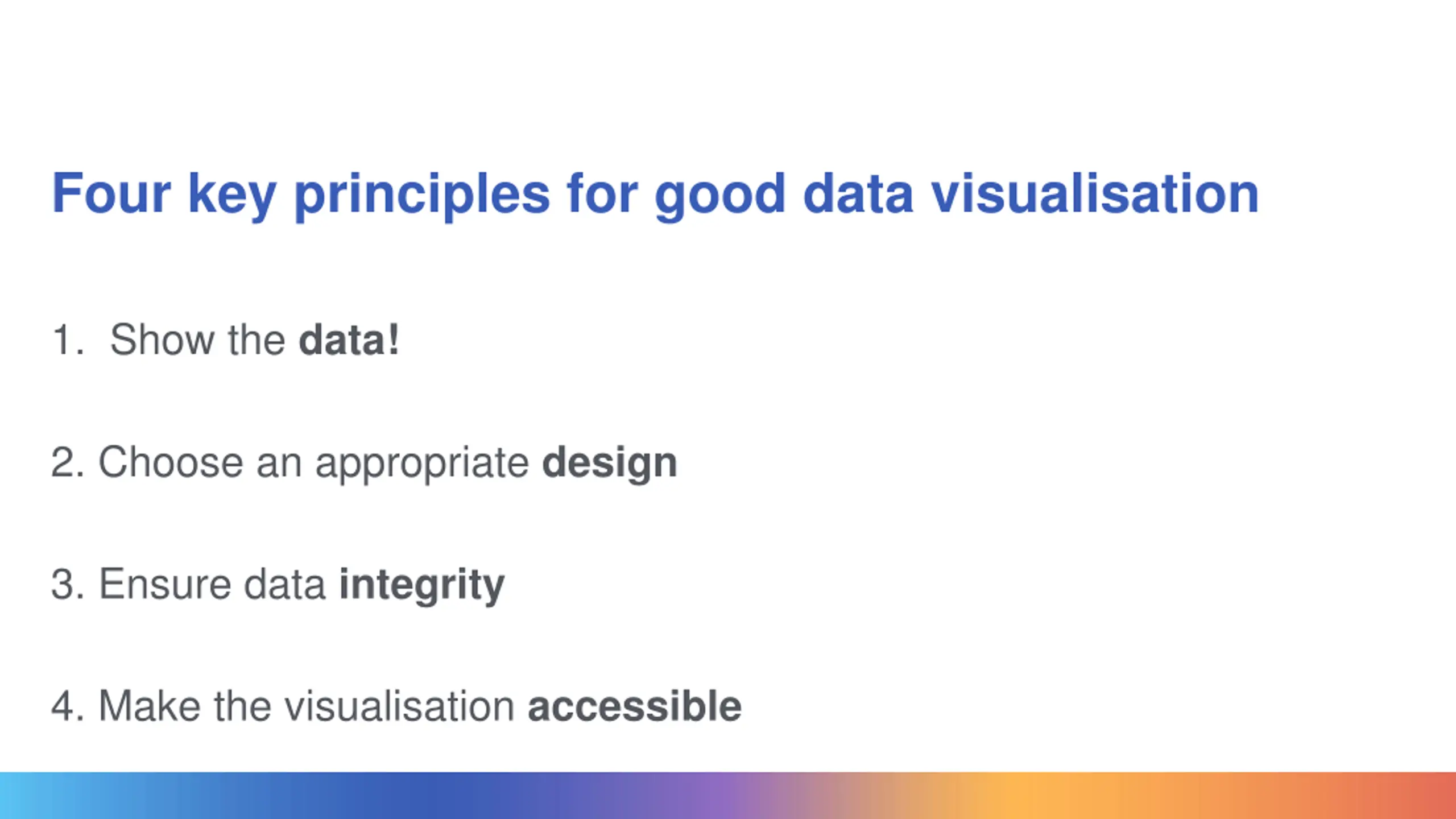 Four key principles for good data visualisation

1. Show the data!

2. Choose an appropriate design

3. Ensure data integrity

4. Make the visualisation accessible